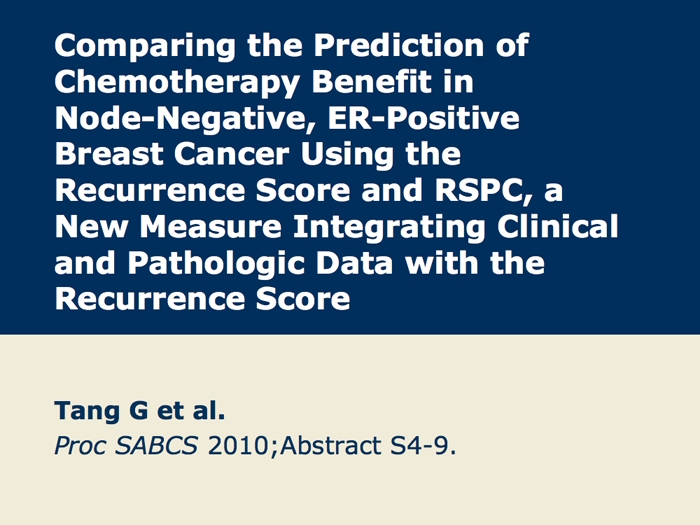 Comparing the Prediction of Chemotherapy Benefit in Node-Negative, ER-Positive Breast Cancer Using the Recurrence Score and RSPC, a New Measure Integrating Clinical and Pathologic Data with the Recurrence Score

Tang G et al.
Proc SABCS 2010;Abstract S4-9.